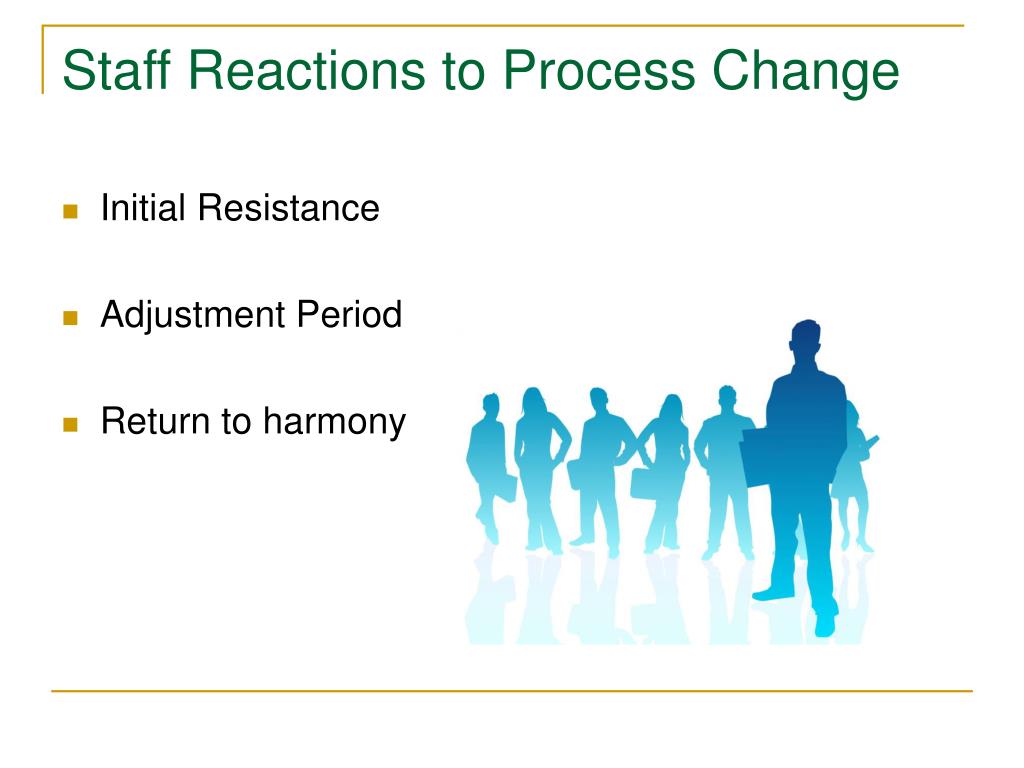 Staff Reactions to Process Change

- Initial Resistance
- Adjustment Period
- Return to harmony